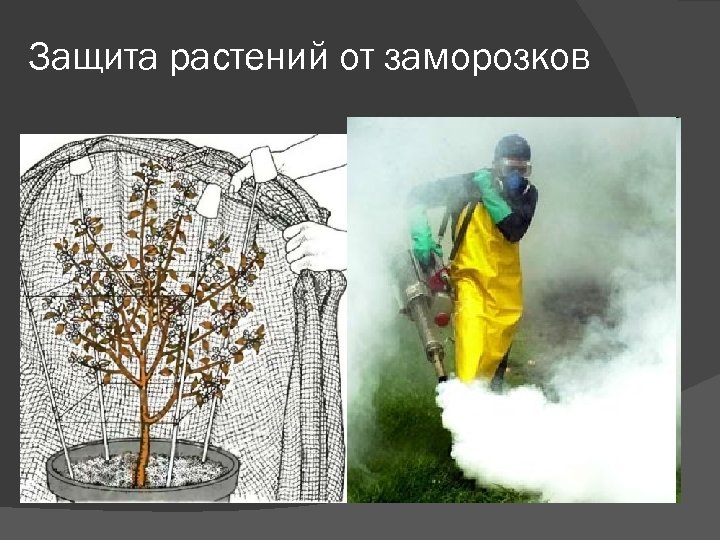 Защита растений от заморозков